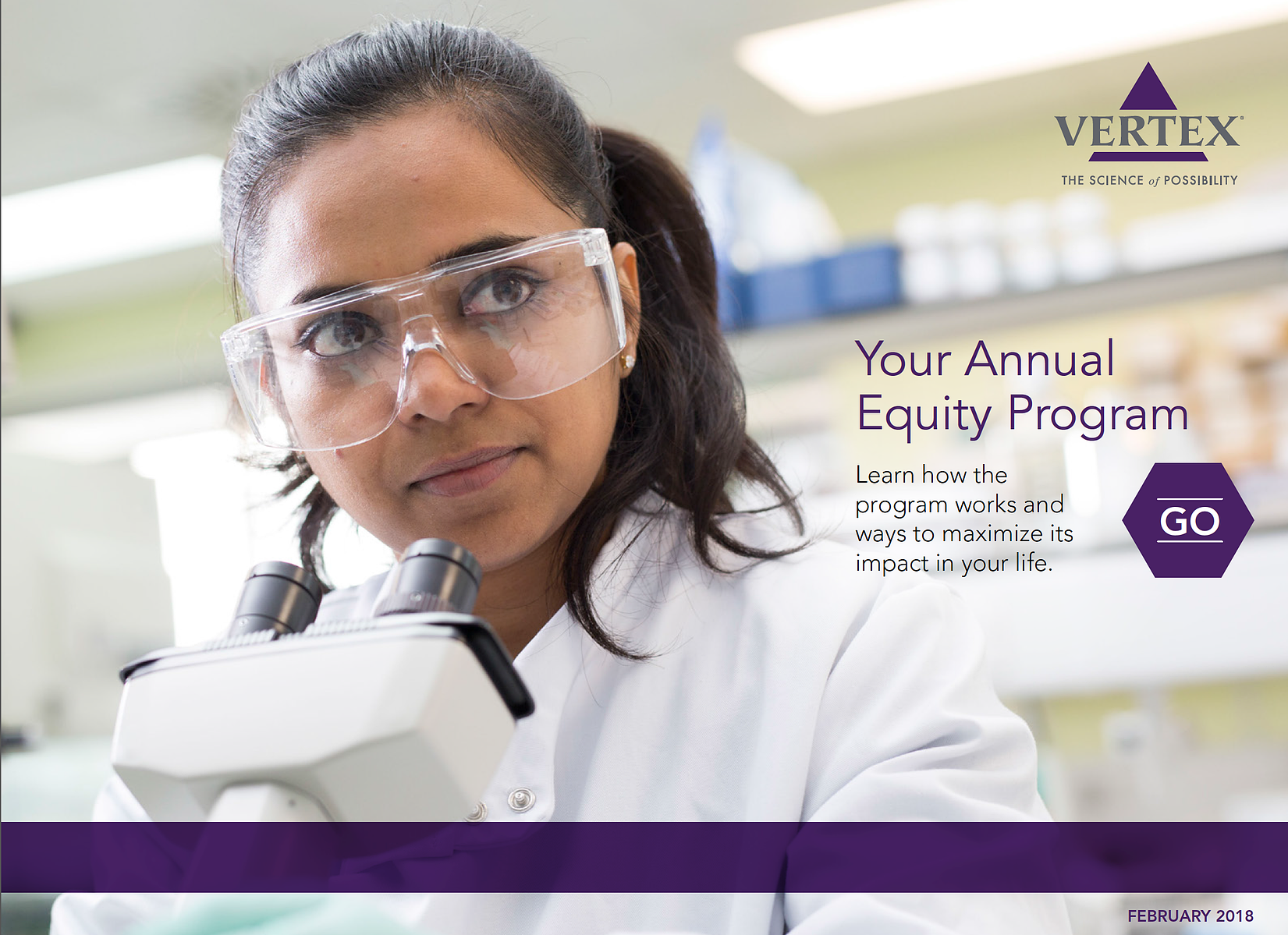 VERTEX®
THE SCIENCE of POSSIBILITY

Your Annual Equity Program

Learn how the program works and ways to maximize its impact in your life.

GO

FEBRUARY 2018